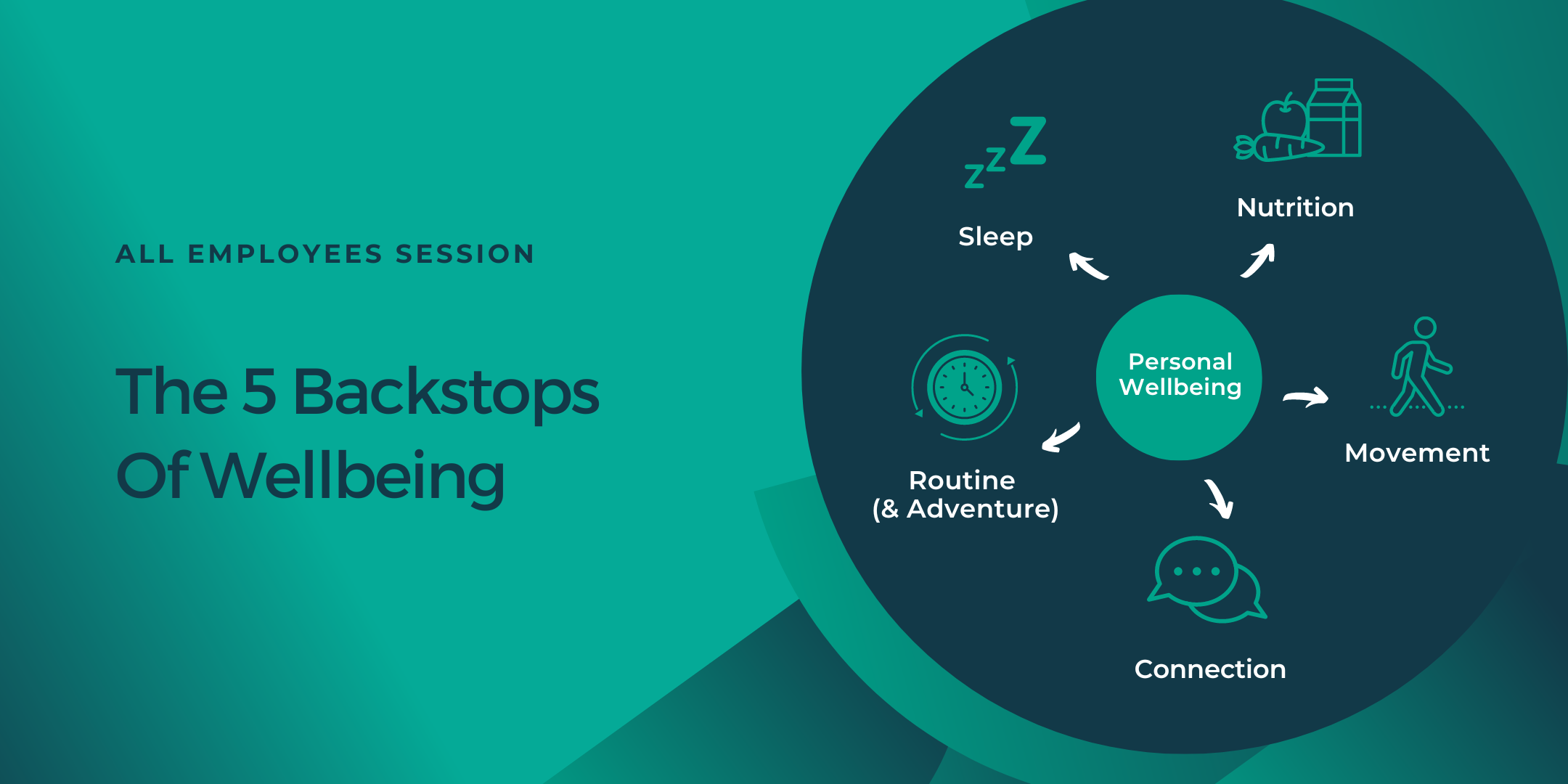 ALL EMPLOYEES SESSION

The 5 Backstops Of Wellbeing

zzZ

Sleep

Nutrition

Personal Wellbeing

Movement

Routine (& Adventure)

Connection